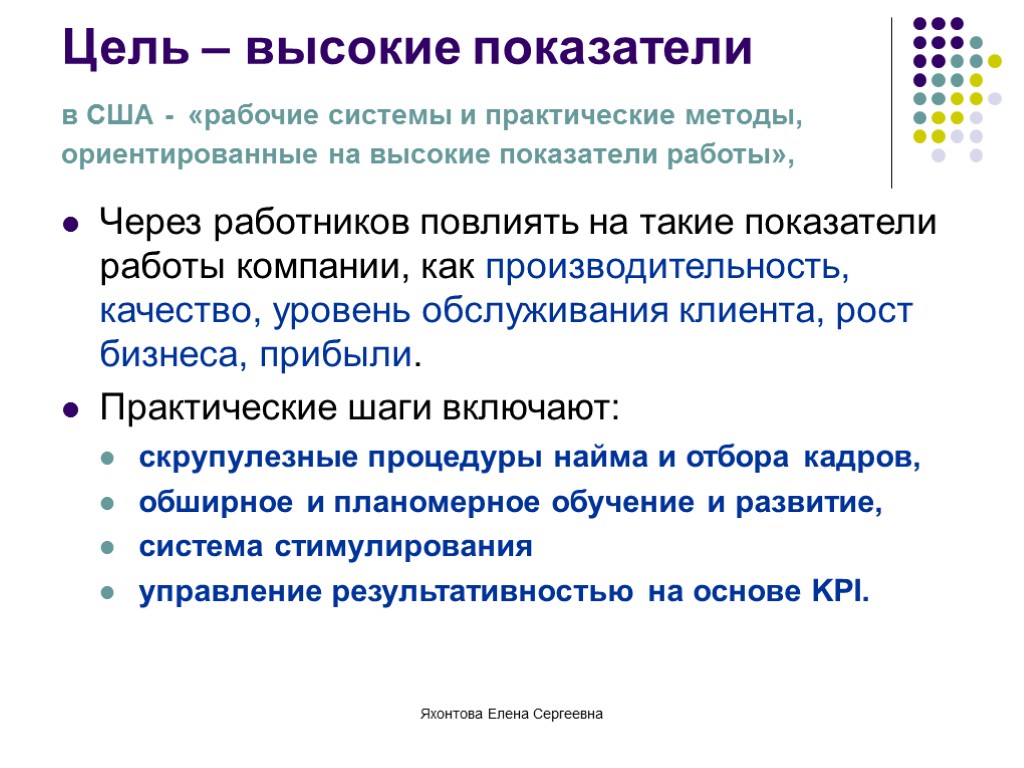 Цель – высокие показатели

в США - «рабочие системы и практические методы, ориентированные на высокие показатели работы»,

Через работников повлиять на такие показатели работы компании, как производительность, качество, уровень обслуживания клиента, рост бизнеса, прибыли.

Практические шаги включают:

скрупулезные процедуры найма и отбора кадров,

обширное и планомерное обучение и развитие,

система стимулирования

управление результативностью на основе KPI.

Яхонтова Елена Сергеевна